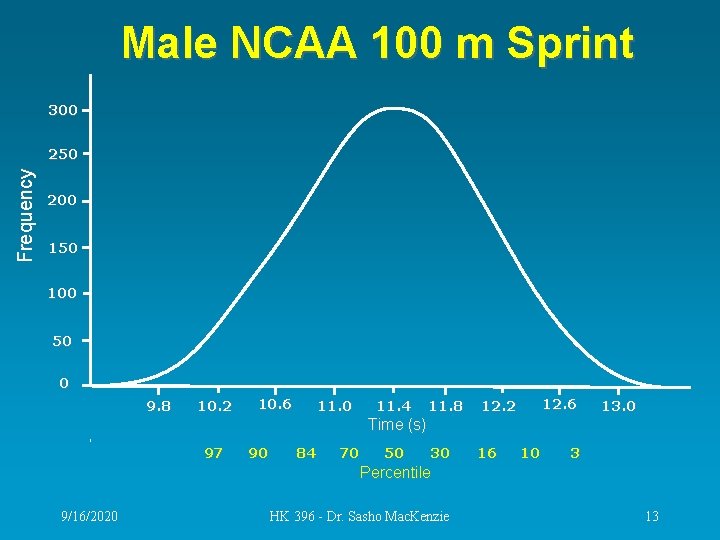 Male NCAA 100 m Sprint

Frequency

300
250
200
150
100
50
0

9.8 10.2 10.6 11.0 11.4 11.8 12.2 12.6 13.0

Time (s)

97 90 84 70 50 30 16 10 3

Percentile

9/16/2020

HK 396 - Dr. Sasho MacKenzie

13